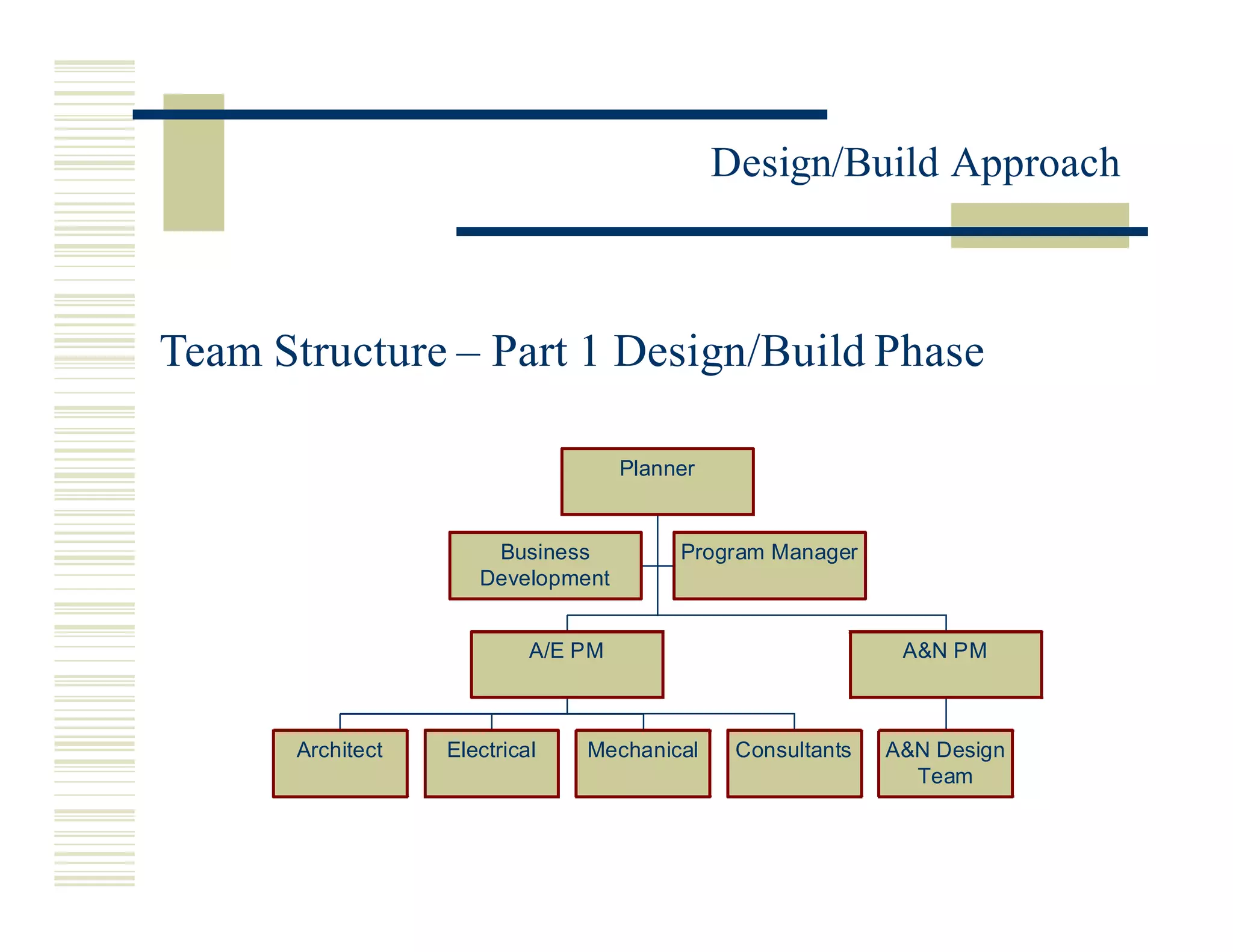 Design/Build Approach

Team Structure – Part 1 Design/Build Phase

Planner

Business Development

Program Manager

A/E PM

A&N PM

Architect

Electrical

Mechanical

Consultants

A&N Design Team